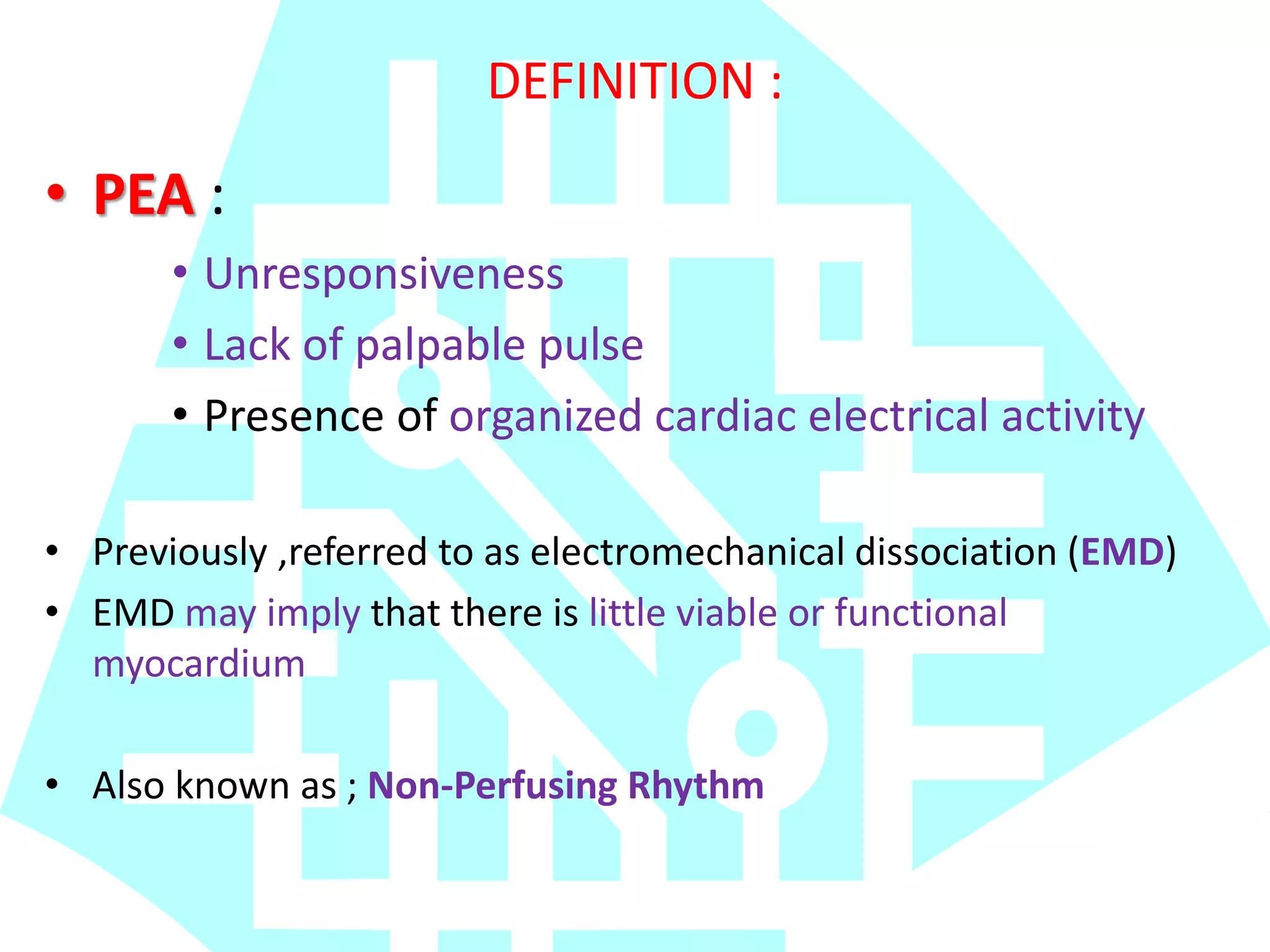 DEFINITION :

• PEA :

• Unresponsiveness
• Lack of palpable pulse
• Presence of organized cardiac electrical activity

• Previously ,referred to as electromechanical dissociation (EMD)
• EMD may imply that there is little viable or functional myocardium

• Also known as ; Non-Perfusing Rhythm